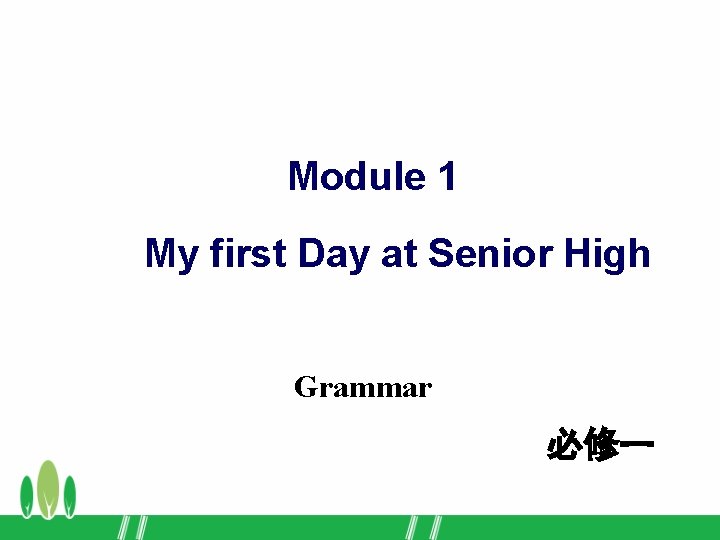 Module 1

My first Day at Senior High

Grammar

必修一